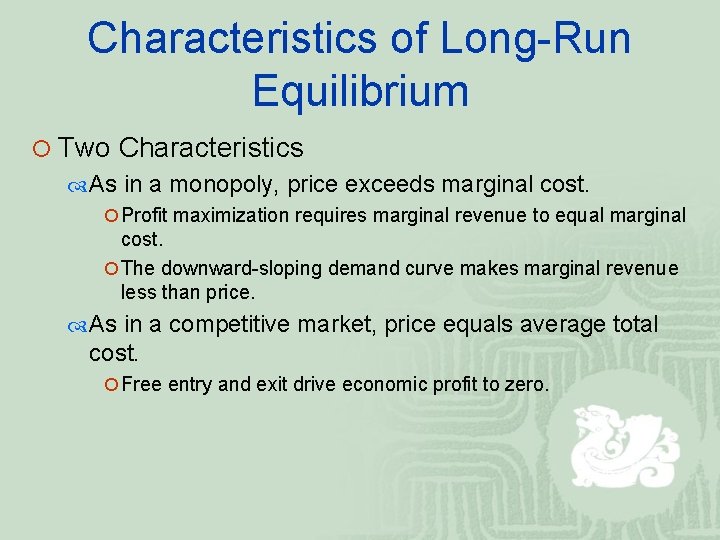 Characteristics of Long-Run Equilibrium

Two Characteristics

As in a monopoly, price exceeds marginal cost.

Profit maximization requires marginal revenue to equal marginal cost.

The downward-sloping demand curve makes marginal revenue less than price.

As in a competitive market, price equals average total cost.

Free entry and exit drive economic profit to zero.